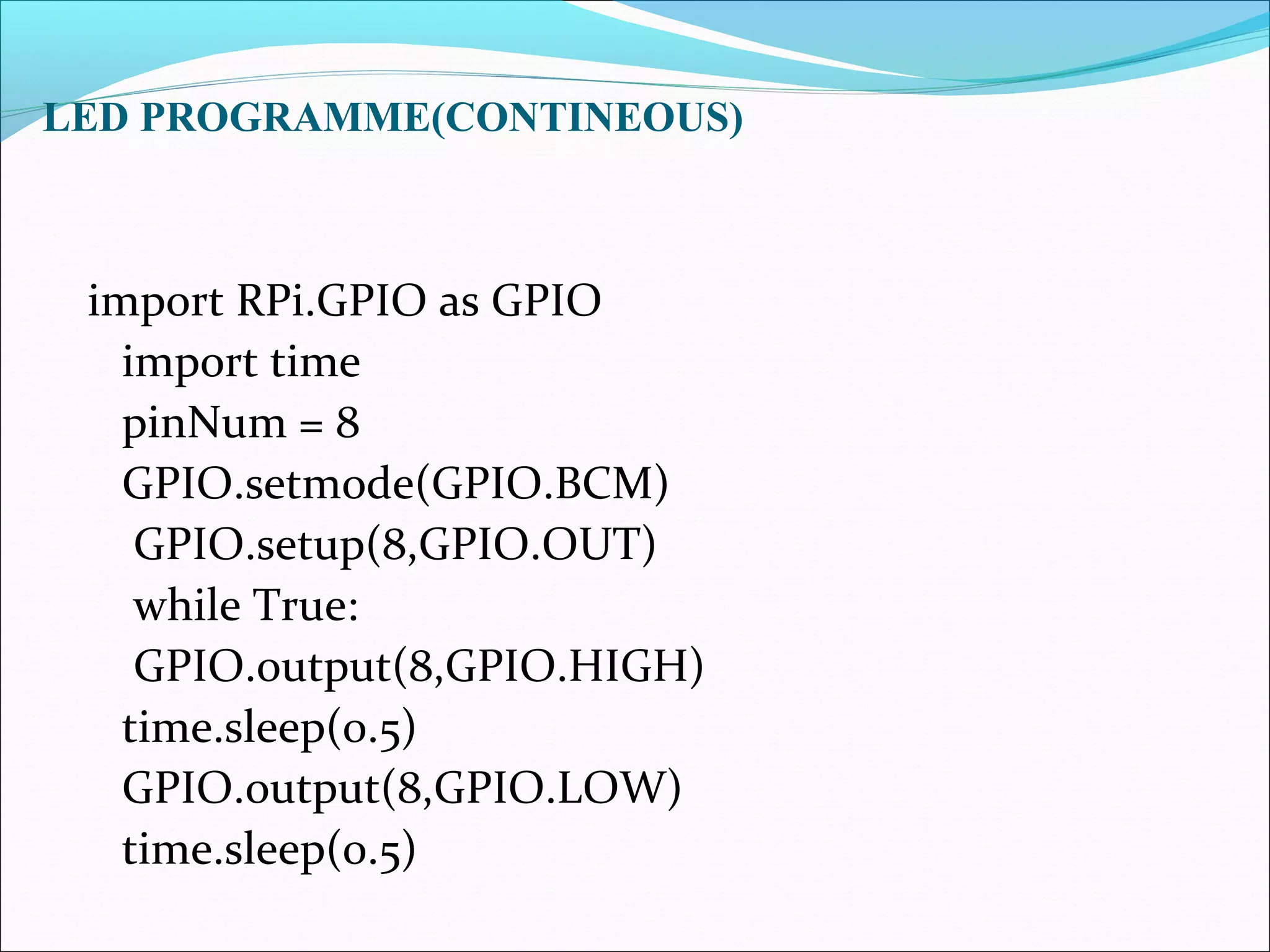 LED PROGRAMME(CONTINEOUS)

import RPi.GPIO as GPIO
import time
pinNum = 8
GPIO.setmode(GPIO.BCM)
GPIO.setup(8,GPIO.OUT)
while True:
GPIO.output(8,GPIO.HIGH)
time.sleep(0.5)
GPIO.output(8,GPIO.LOW)
time.sleep(0.5)